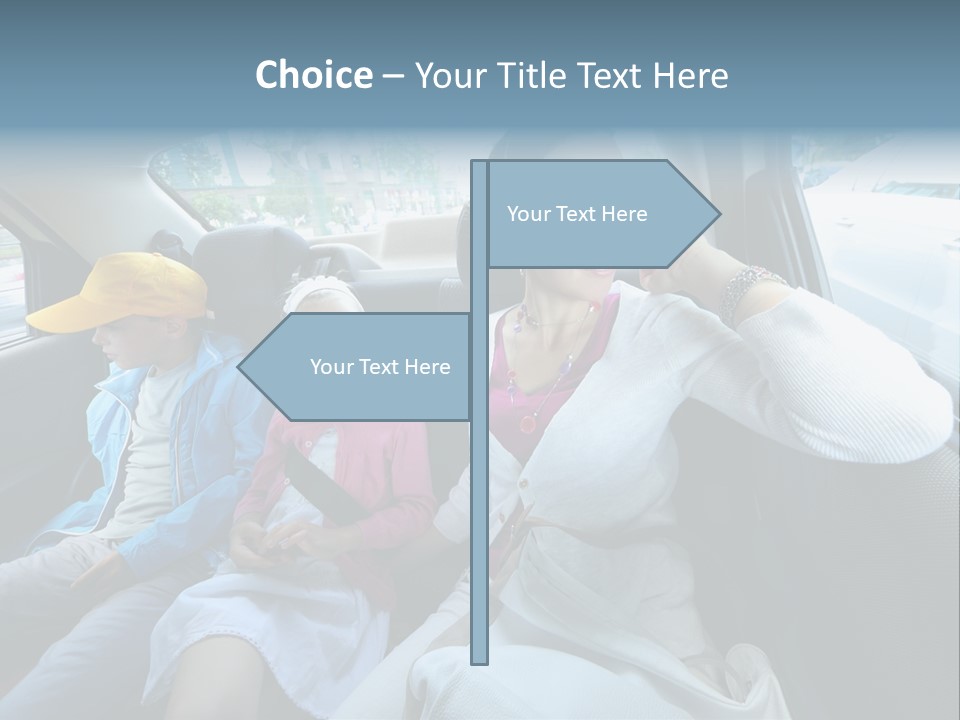 Choice – Your Title Text Here

Your Text Here

Your Text Here